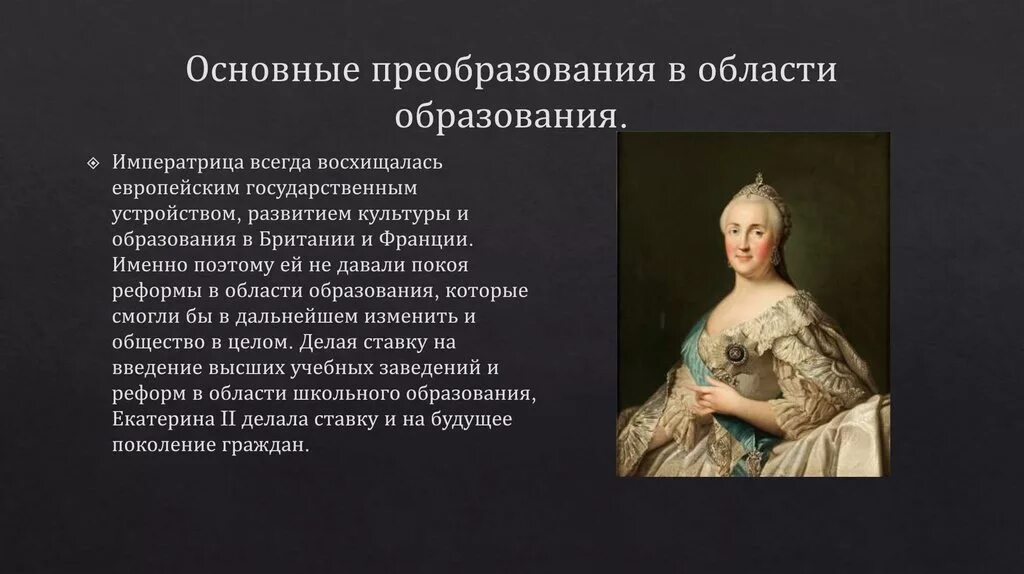 Основные преобразования в области образования.

Императрица всегда восхищалась европейским государственным устройством, развитием культуры и образования в Британии и Франции. Именно поэтому ей не давали покоя реформы в области образования, которые смогли бы в дальнейшем изменить и общество в целом. Делая ставку на введение высших учебных заведений и реформ в области школьного образования, Екатерина II делала ставку и на будущее поколение граждан.